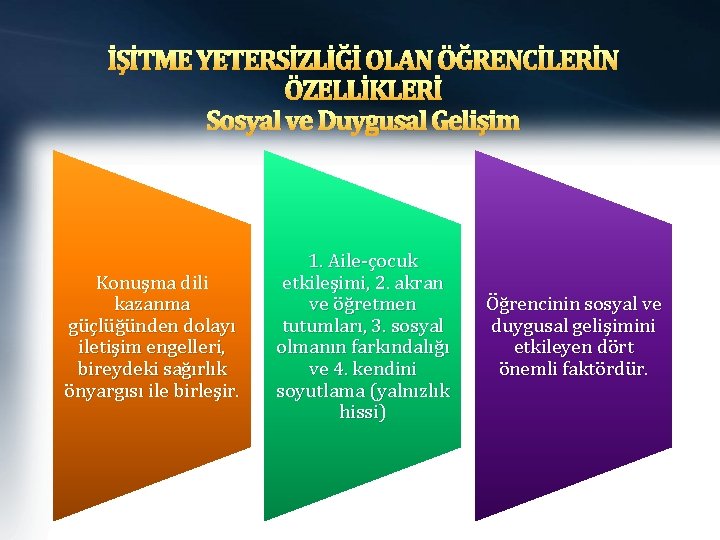 İŞİTME YETERSİZLİĞİ OLAN ÖĞRENCİLERİN ÖZELLİKLERİ
Sosyal ve Duygusal Gelişim

Konuşma dili kazanma güçlüğünden dolayı iletişim engelleri, bireydeki sağırlık önyargısı ile birleşir.

1. Aile-çocuk etkileşimi, 2. akran ve öğretmen tutumları, 3. sosyal olmanın farkındalığı ve 4. kendini soyutlama (yalnızlık hissi)

Öğrencinin sosyal ve duygusal gelişimini etkileyen dört önemli faktördür.